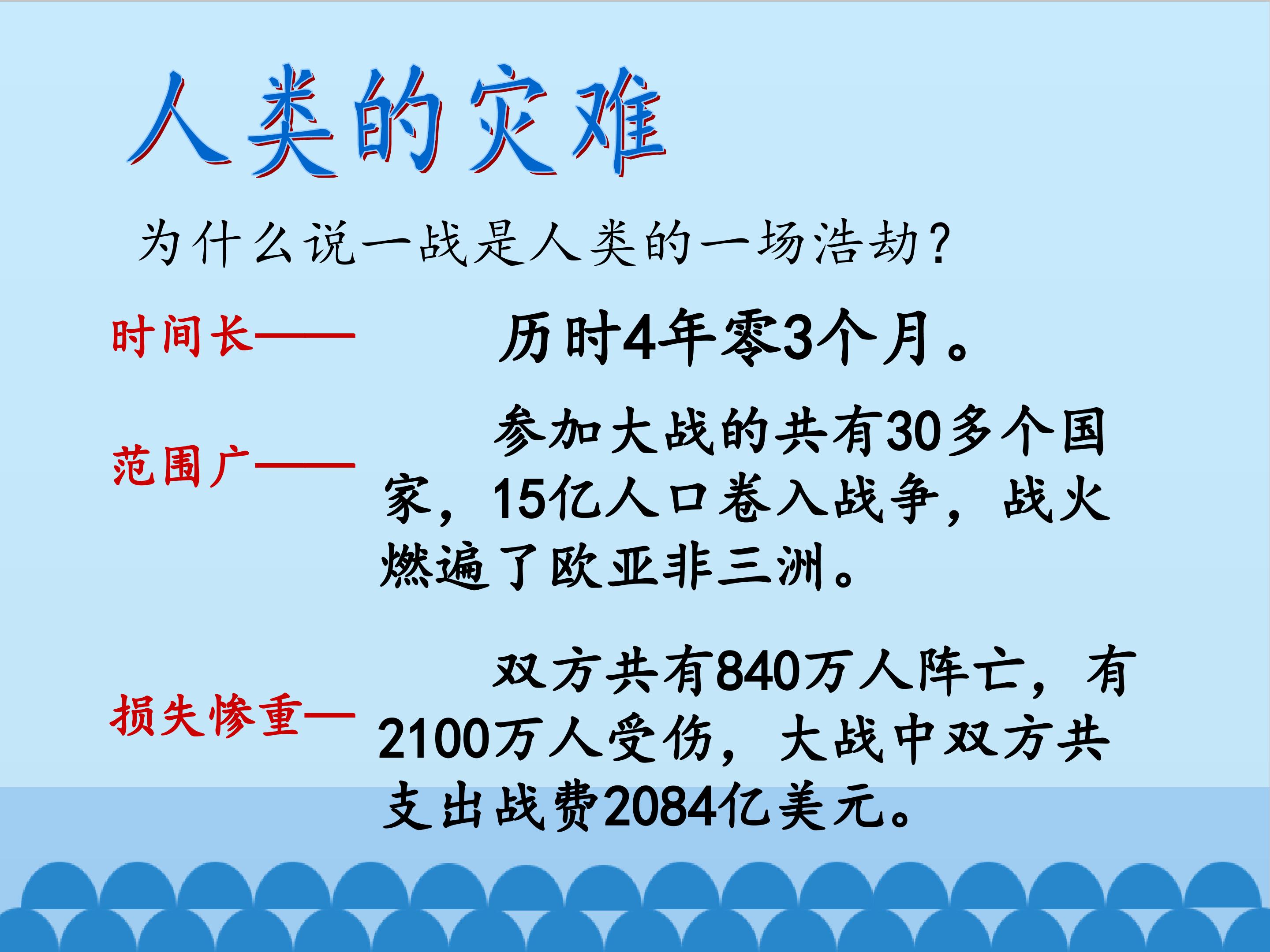 人类的灾难

为什么说一战是人类的一场浩劫？

时间长——　历时4年零3个月。

范围广——　参加大战的共有30多个国家，15亿人口卷入战争，战火燃遍了欧亚非三洲。

损失惨重—　双方共有840万人阵亡，有2100万人受伤，大战中双方共支出战费2084亿美元。